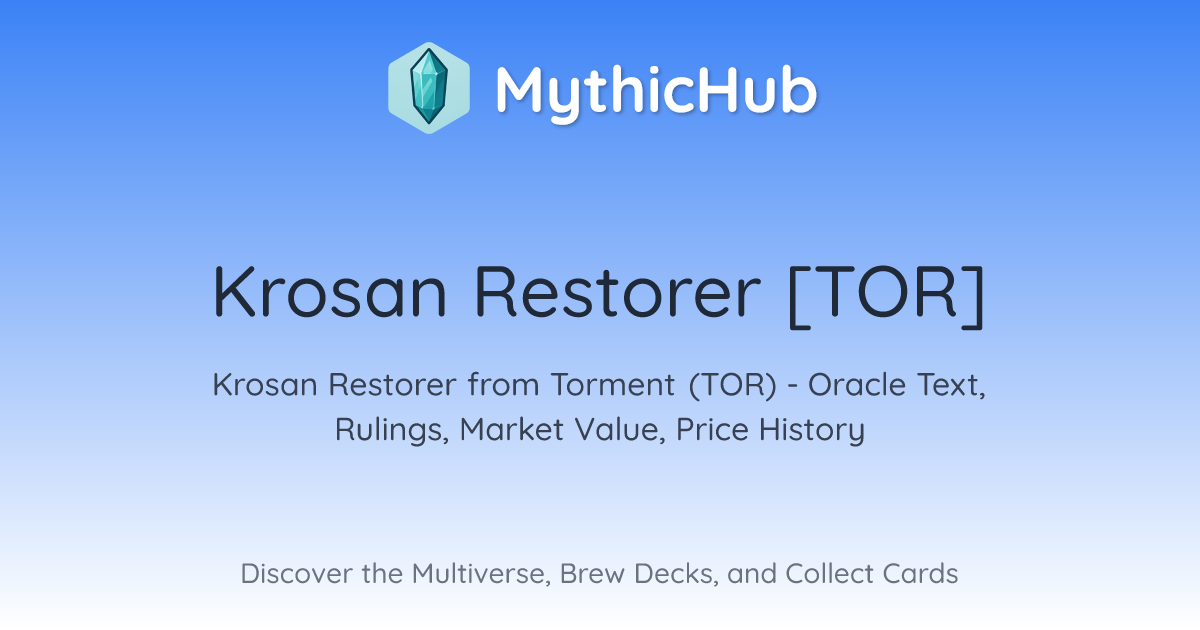 MythicHub

Krosan Restorer [TOR]

Krosan Restorer from Torment (TOR) - Oracle Text, Rulings, Market Value, Price History

Discover the Multiverse, Brew Decks, and Collect Cards